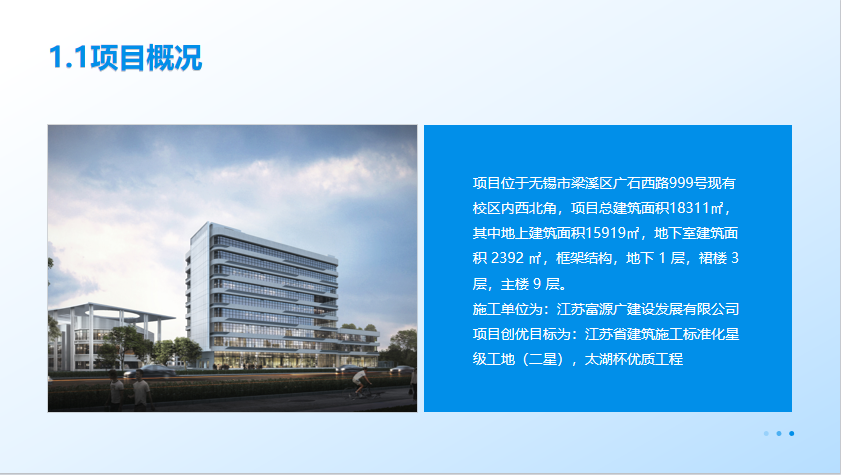 1.1项目概况

项目位于无锡市梁溪区广石西路999号现有校区内西北角，项目总建筑面积18311㎡，其中地上建筑面积15919㎡，地下室建筑面积 2392 ㎡，框架结构，地下 1 层，裙楼 3 层，主楼 9 层。
施工单位为：江苏富源广建设发展有限公司
项目创优目标为：江苏省建筑施工标准化星级工地（二星），太湖杯优质工程